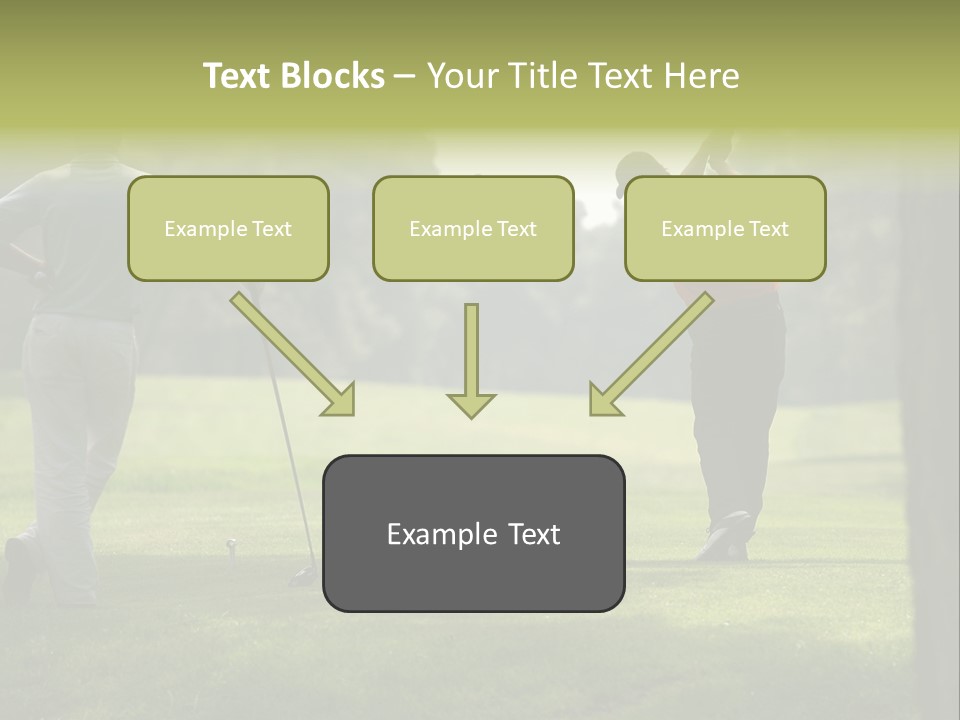 Text Blocks – Your Title Text Here

Example Text

Example Text

Example Text

Example Text